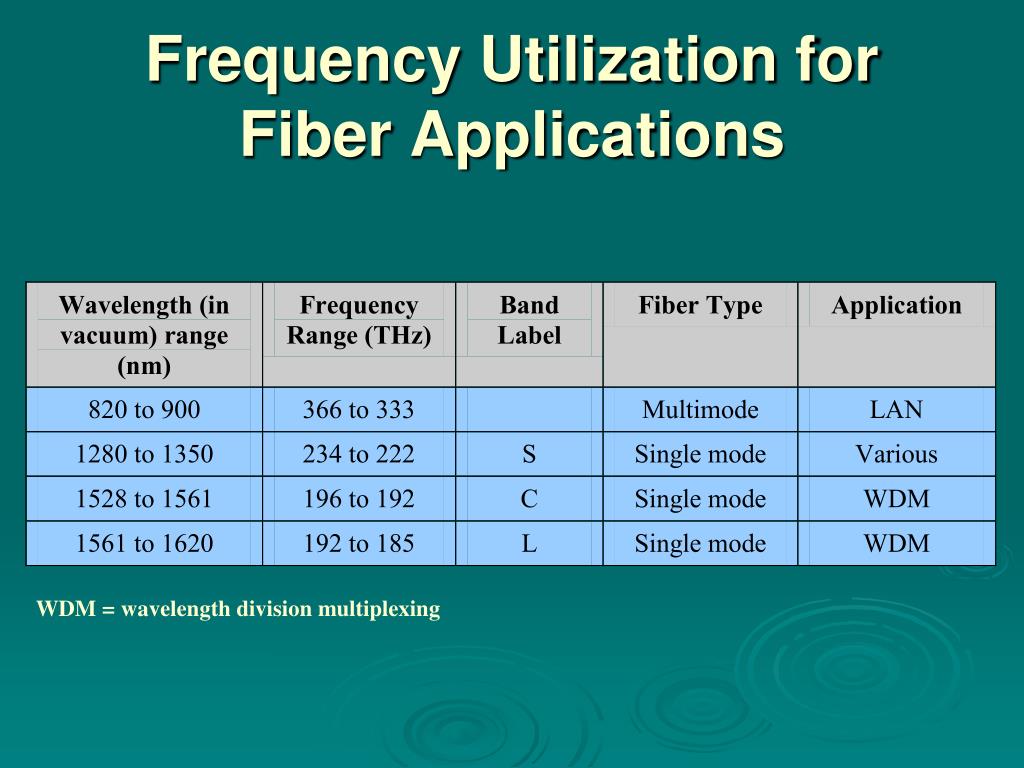 Frequency Utilization for Fiber Applications

| Wavelength (in vacuum) range (nm) | Frequency Range (THz) | Band Label | Fiber Type | Application |
|---|---|---|---|---|
| 820 to 900 | 366 to 333 | | Multimode | LAN |
| 1280 to 1350 | 234 to 222 | S | Single mode | Various |
| 1528 to 1561 | 196 to 192 | C | Single mode | WDM |
| 1561 to 1620 | 192 to 185 | L | Single mode | WDM |

WDM = wavelength division multiplexing